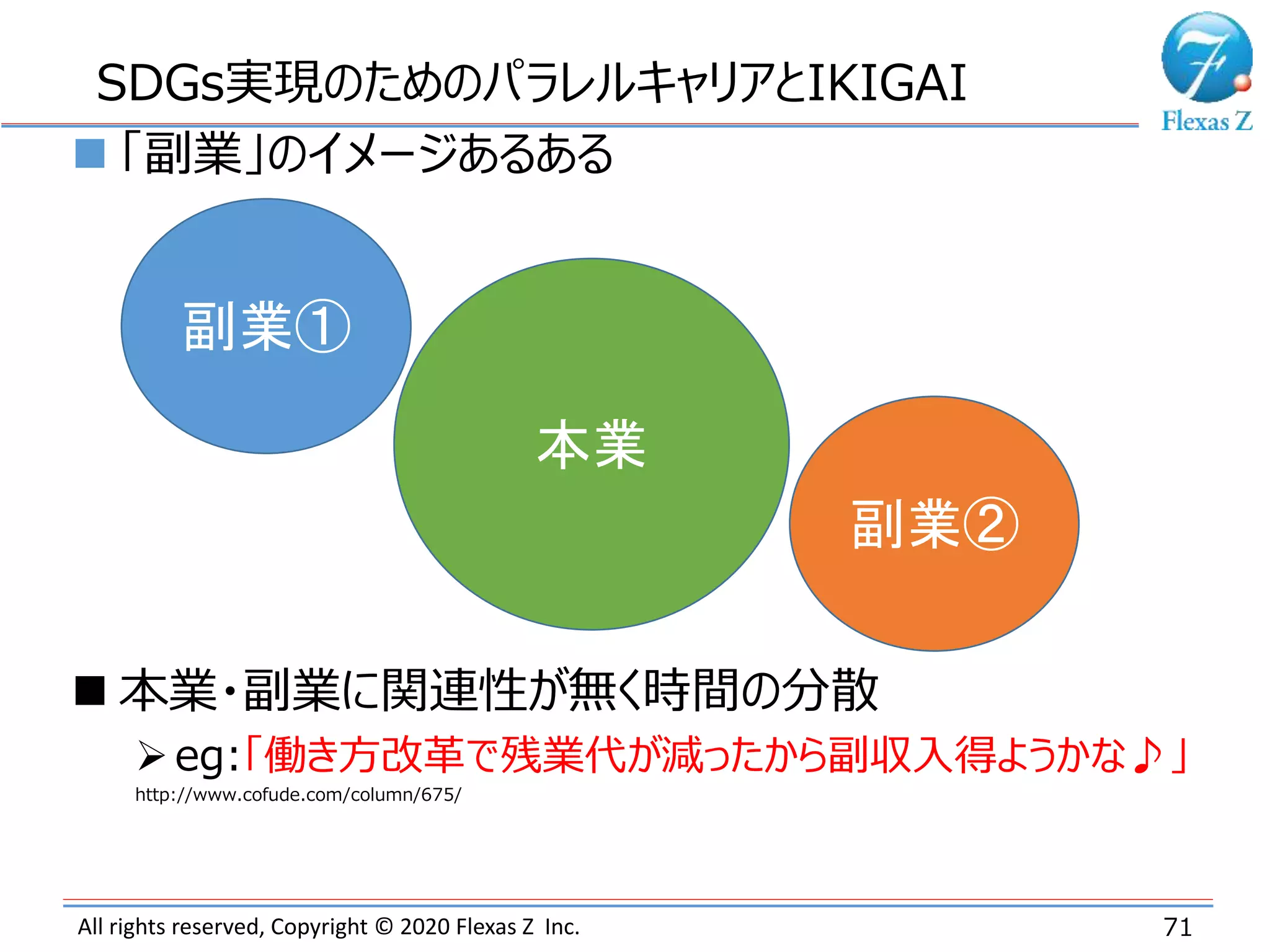 SDGs実現のためのパラレルキャリアとIKIGAI

Flexas Z

■「副業」のイメージあるある

副業①

本業

副業②

■ 本業・副業に関連性が無く時間の分散

➢ eg:「働き方改革で残業代が減ったから副収入得ようかな♪」

http://www.cofude.com/column/675/

All rights reserved, Copyright © 2020 Flexas Z Inc.

71